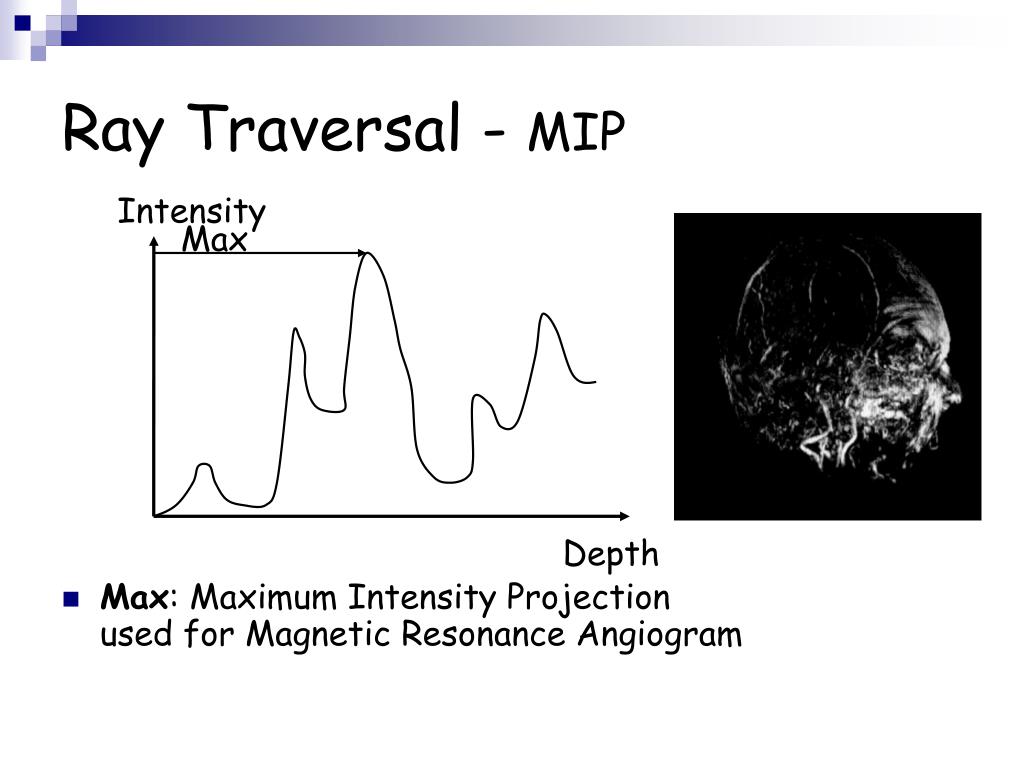 Ray Traversal - MIP

Intensity

Max

Depth

Max: Maximum Intensity Projection used for Magnetic Resonance Angiogram